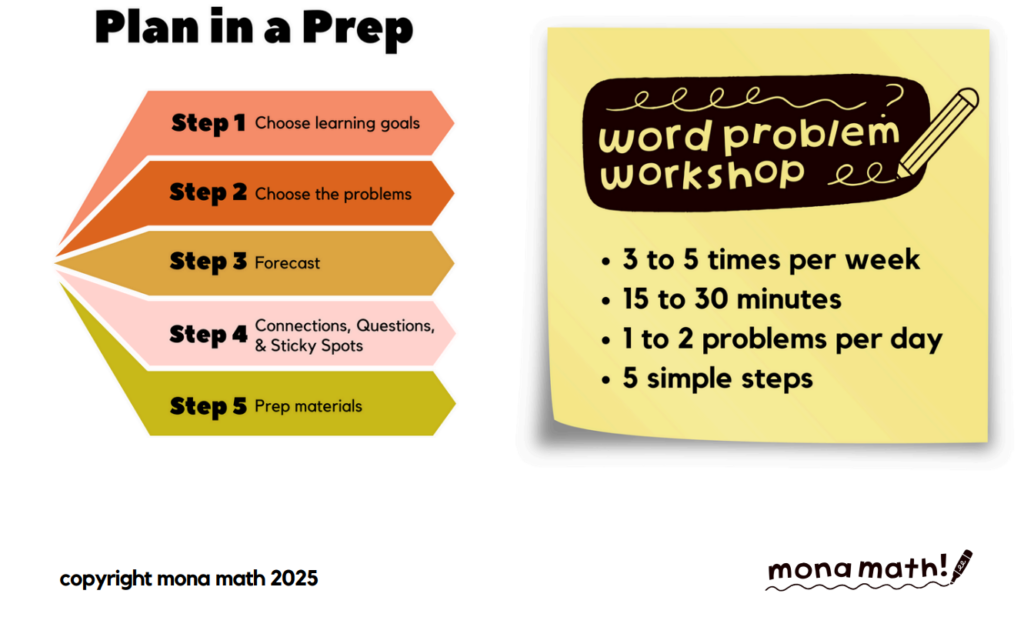 Plan in a Prep

Step 1 Choose learning goals

Step 2 Choose the problems

Step 3 Forecast

Step 4 Connections, Questions, & Sticky Spots

Step 5 Prep materials

word problem workshop

• 3 to 5 times per week
• 15 to 30 minutes
• 1 to 2 problems per day
• 5 simple steps

copyright mona math 2025

mona math!